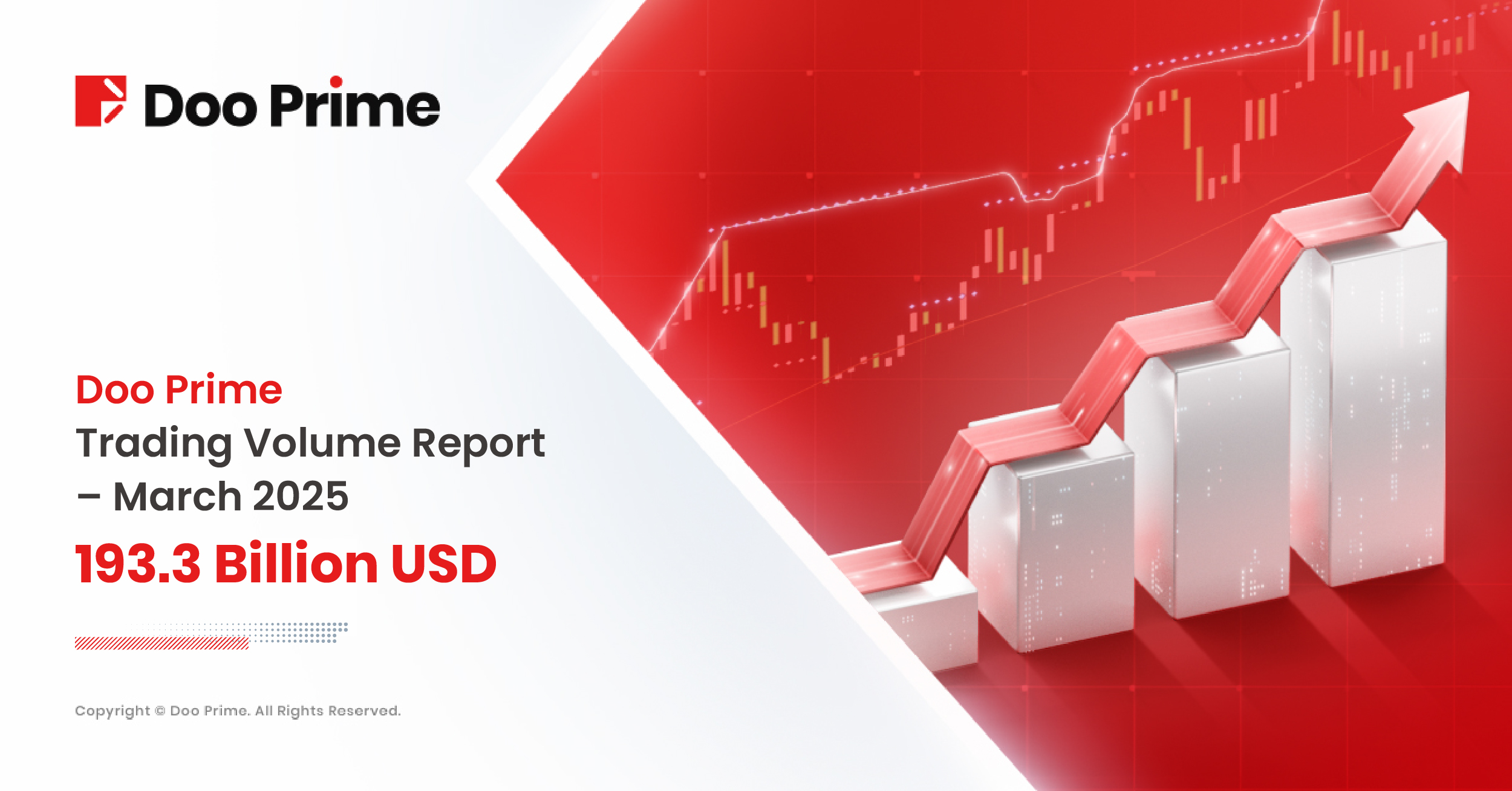 Doo Prime

Doo Prime
Trading Volume Report
– March 2025
193.3 Billion USD

Copyright © Doo Prime. All Rights Reserved.